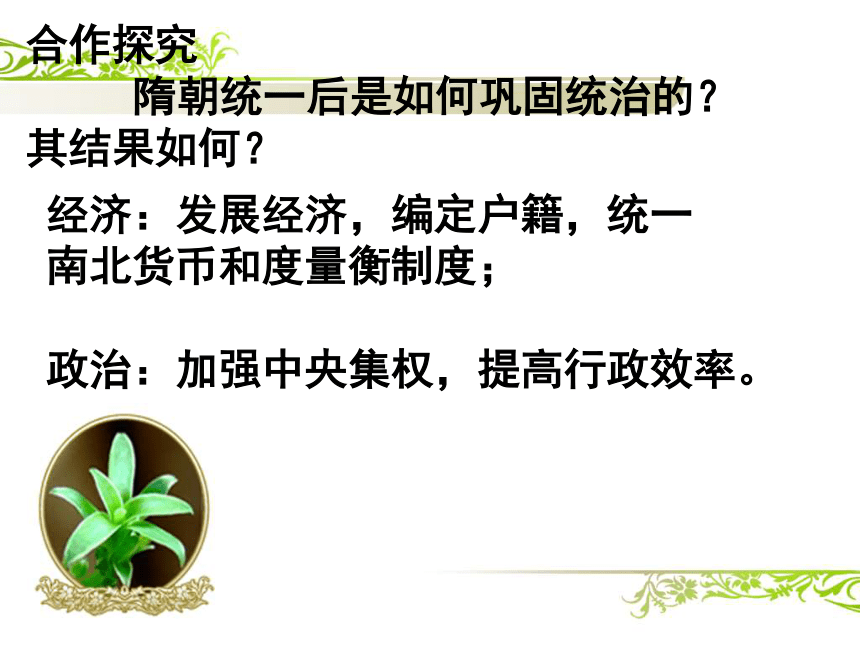 合作探究

隋朝统一后是如何巩固统治的？其结果如何？

经济：发展经济，编定户籍，统一南北货币和度量衡制度；

政治：加强中央集权，提高行政效率。